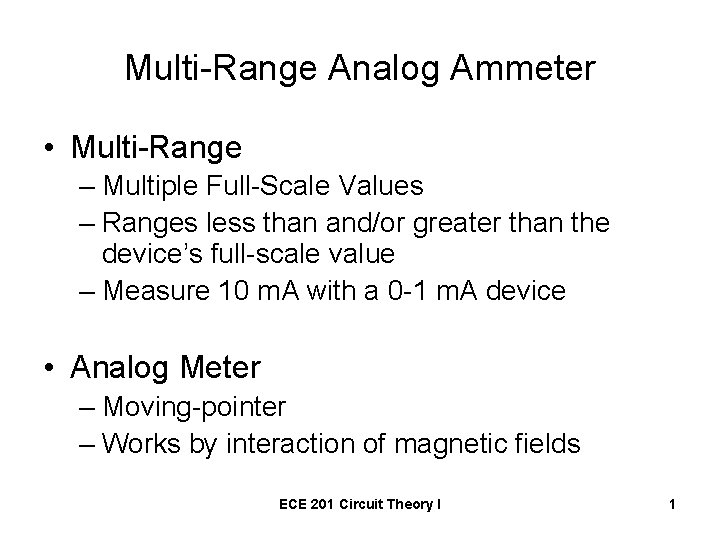 Multi-Range Analog Ammeter

• Multi-Range
– Multiple Full-Scale Values
– Ranges less than and/or greater than the device's full-scale value
– Measure 10 mA with a 0-1 mA device

• Analog Meter
– Moving-pointer
– Works by interaction of magnetic fields

ECE 201 Circuit Theory I

1